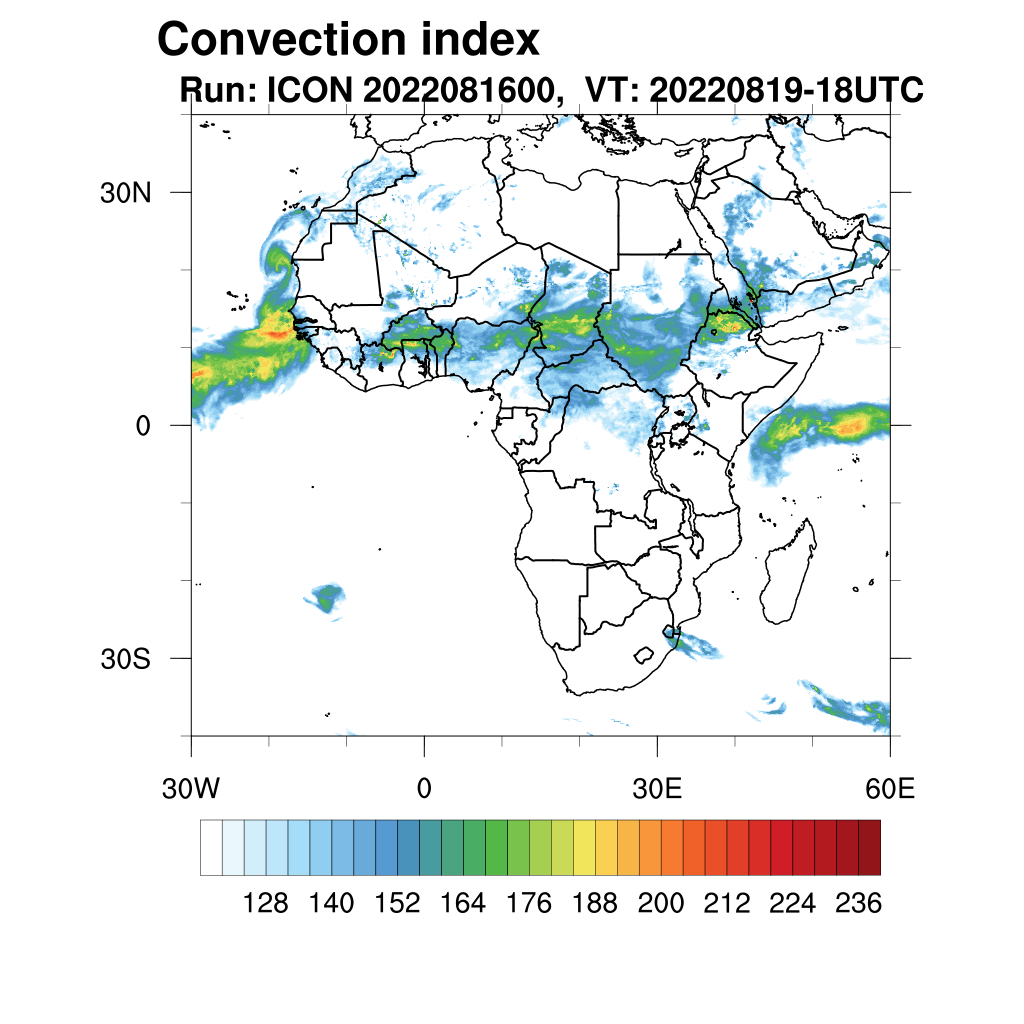 Convection index
Run: ICON 2022081600, VT: 20220819-18UTC

30N
0
30S

30W
0
30E
60E

128 140 152 164 176 188 200 212 224 236